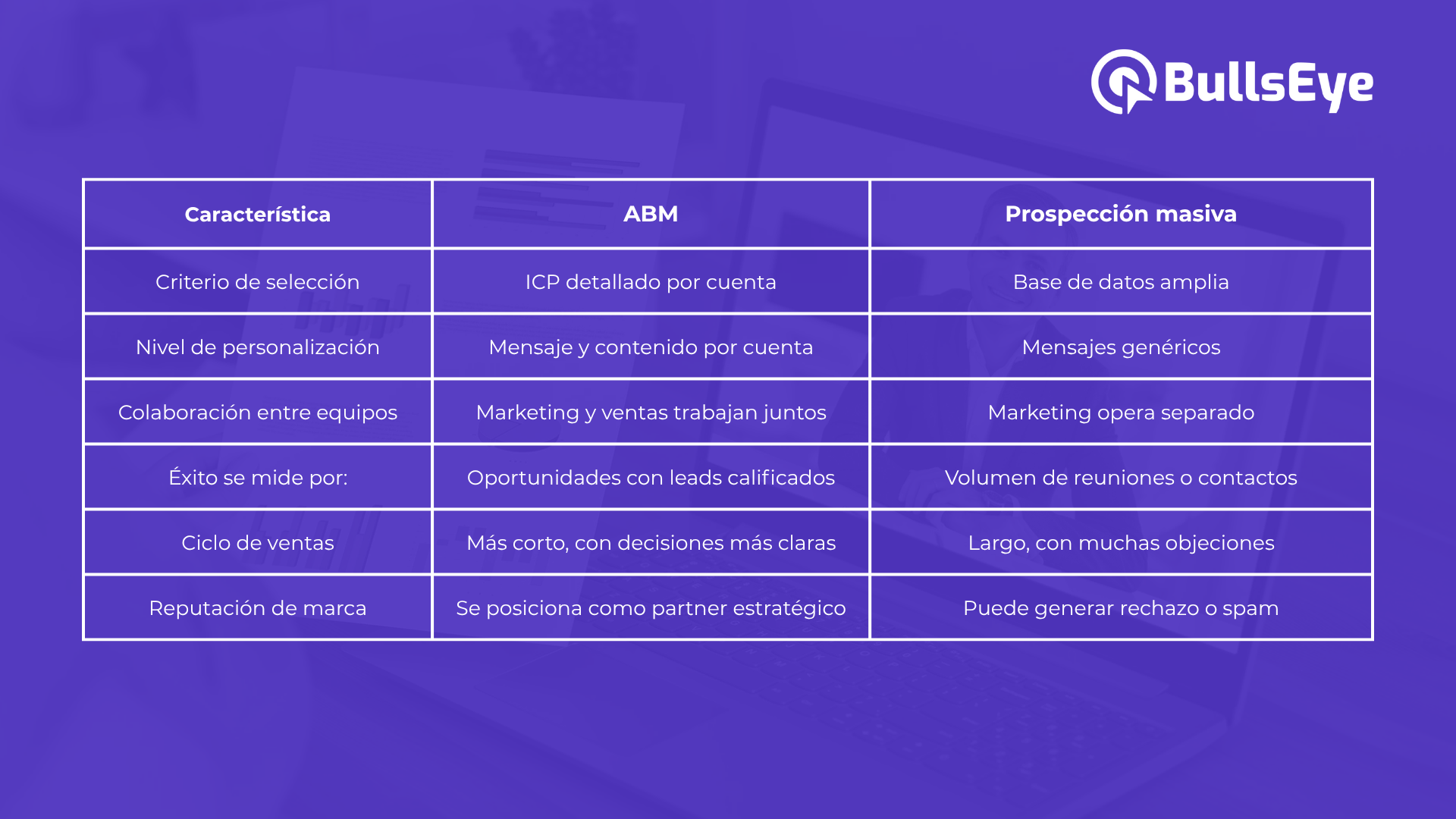 BullsEye

| Característica | ABM | Prospección masiva |
|---|---|---|
| Criterio de selección | ICP detallado por cuenta | Base de datos amplia |
| Nivel de personalización | Mensaje y contenido por cuenta | Mensajes genéricos |
| Colaboración entre equipos | Marketing y ventas trabajan juntos | Marketing opera separado |
| Éxito se mide por: | Oportunidades con leads calificados | Volumen de reuniones o contactos |
| Ciclo de ventas | Más corto, con decisiones más claras | Largo, con muchas objeciones |
| Reputación de marca | Se posiciona como partner estratégico | Puede generar rechazo o spam |